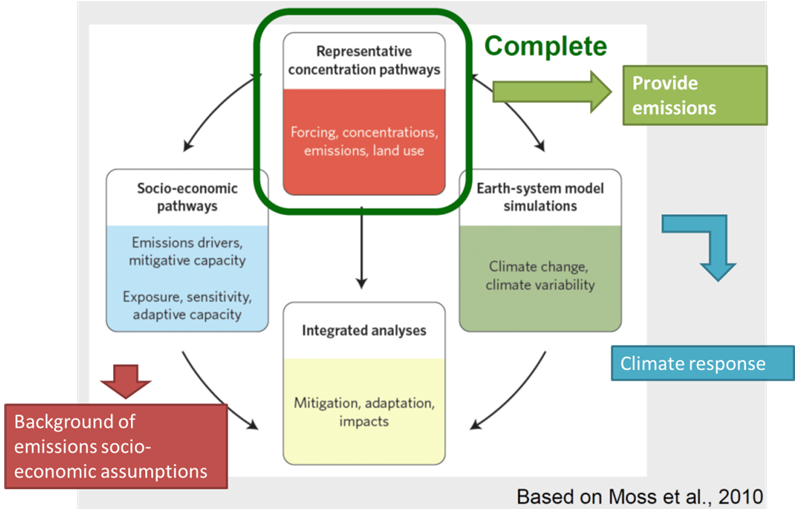 Representative concentration pathways

Forcing, concentrations, emissions, land use

Complete

Provide emissions

Socio-economic pathways

Emissions drivers, mitigative capacity

Exposure, sensitivity, adaptive capacity

Earth-system model simulations

Climate change, climate variability

Integrated analyses

Mitigation, adaptation, impacts

Climate response

Background of emissions socio-economic assumptions

Based on Moss et al., 2010